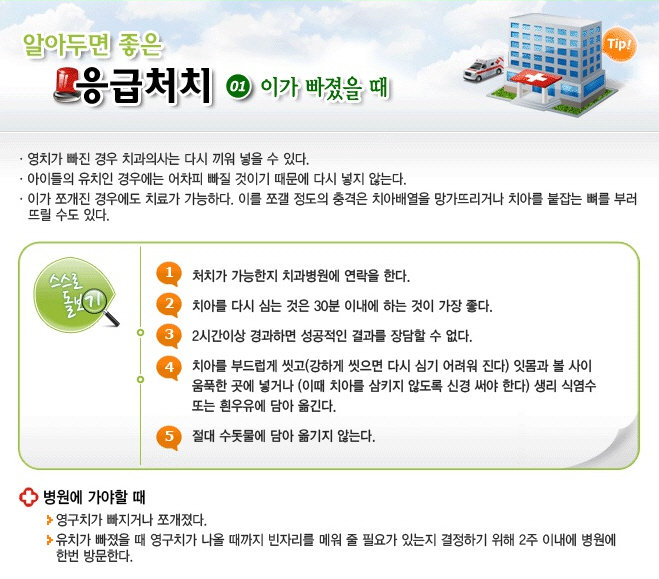 알아두면 좋은
응급처치 01 이가 빠졌을 때

Tip!

· 영치가 빠진 경우 치과의사는 다시 끼워 넣을 수 있다.
· 아이들의 유치인 경우에는 어차피 빠질 것이기 때문에 다시 넣지 않는다.
· 이가 쪼개진 경우에도 치료가 가능하다. 이를 쪼갤 정도의 충격은 치아배열을 망가뜨리거나 치아를 붙잡는 뼈를 부러뜨릴 수도 있다.

스스로 돌보기

1 처치가 가능한지 치과병원에 연락을 한다.
2 치아를 다시 심는 것은 30분 이내에 하는 것이 가장 좋다.
3 2시간이상 경과하면 성공적인 결과를 장담할 수 없다.
4 치아를 부드럽게 씻고(강하게 씻으면 다시 심기 어려워 진다) 잇몸과 볼 사이 움푹한 곳에 넣거나 (이때 치아를 삼키지 않도록 신경 써야 한다) 생리 식염수 또는 흰우유에 담아 옮긴다.
5 절대 수돗물에 담아 옮기지 않는다.

병원에 가야할 때
영구치가 빠지거나 쪼개졌다.
유치가 빠졌을 때 영구치가 나올 때까지 빈자리를 메워 줄 필요가 있는지 결정하기 위해 2주 이내에 병원에 한번 방문한다.